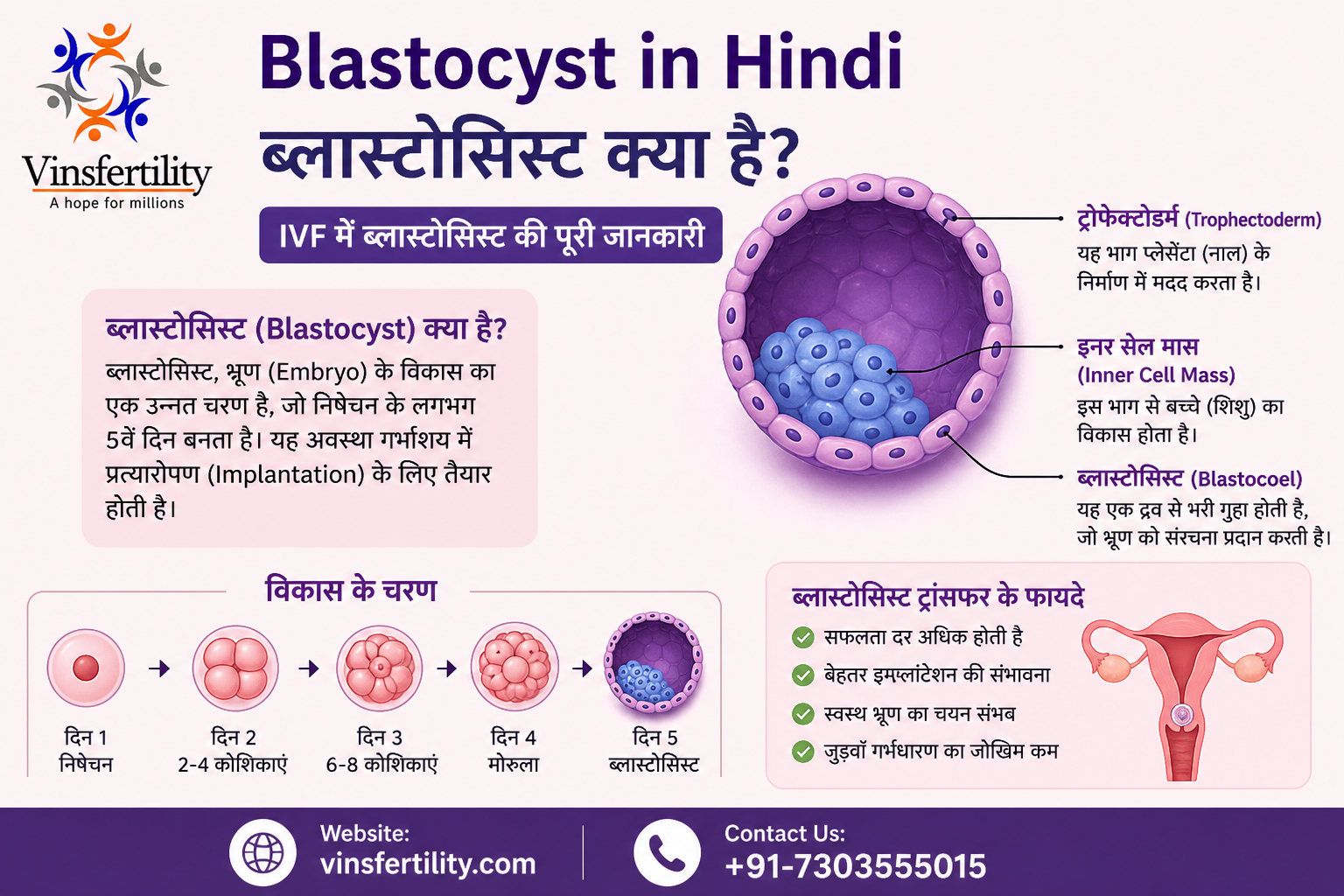 Vinsfertility
A hope for millions

Blastocyst in Hindi
ब्लास्टोसिस्ट क्या है?

IVF में ब्लास्टोसिस्ट की पूरी जानकारी

ब्लास्टोसिस्ट (Blastocyst) क्या है?
ब्लास्टोसिस्ट, भ्रूण (Embryo) के विकास का एक उन्नत चरण है, जो निषेचन के लगभग 5वें दिन बनता है। यह अवस्था गर्भाशय में प्रत्यारोपण (Implantation) के लिए तैयार होती है।

ट्रोफेक्टोडर्म (Trophectoderm)
यह भाग प्लेसेंटा (नाल) के निर्माण में मदद करता है।

इनर सेल मास
(Inner Cell Mass)
इस भाग से बच्चे (शिशु) का विकास होता है।

ब्लास्टोसिस्ट (Blastocoel)
यह एक द्रव से भरी गुहा होती है, जो भ्रूण को संरचना प्रदान करती है।

विकास के चरण

दिन 1
निषेचन

दिन 2
2-4 कोशिकाएं

दिन 3
6-8 कोशिकाएं

दिन 4
मोरुला

दिन 5
ब्लास्टोसिस्ट

ब्लास्टोसिस्ट ट्रांसफर के फायदे
सफलता दर अधिक होती है
बेहतर इम्प्लांटेशन की संभावना
स्वस्थ भ्रूण का चयन संभव
जुड़वाँ गर्भधारण का जोखिम कम

Website:
vinsfertility.com

Contact Us:
+91-7303555015